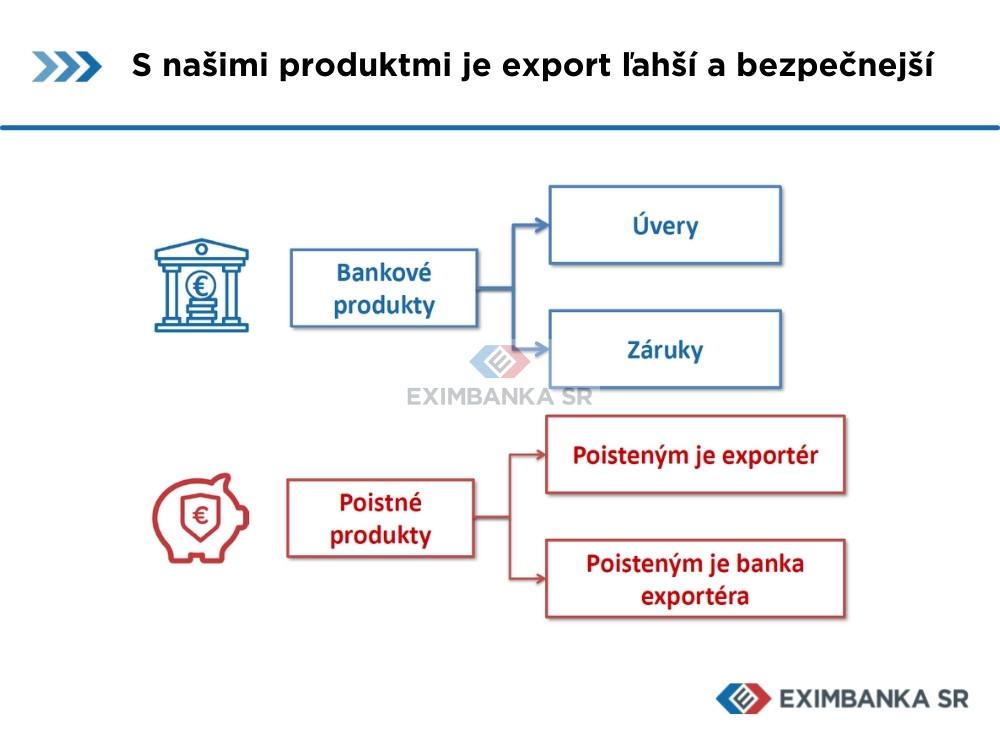 S našimi produktmi je export ľahší a bezpečnejší

Bankové produkty

Úvery

Záruky

EXIMBANKA SR

Poistné produkty

Poisteným je exportér

Poisteným je banka exportéra

EXIMBANKA SR